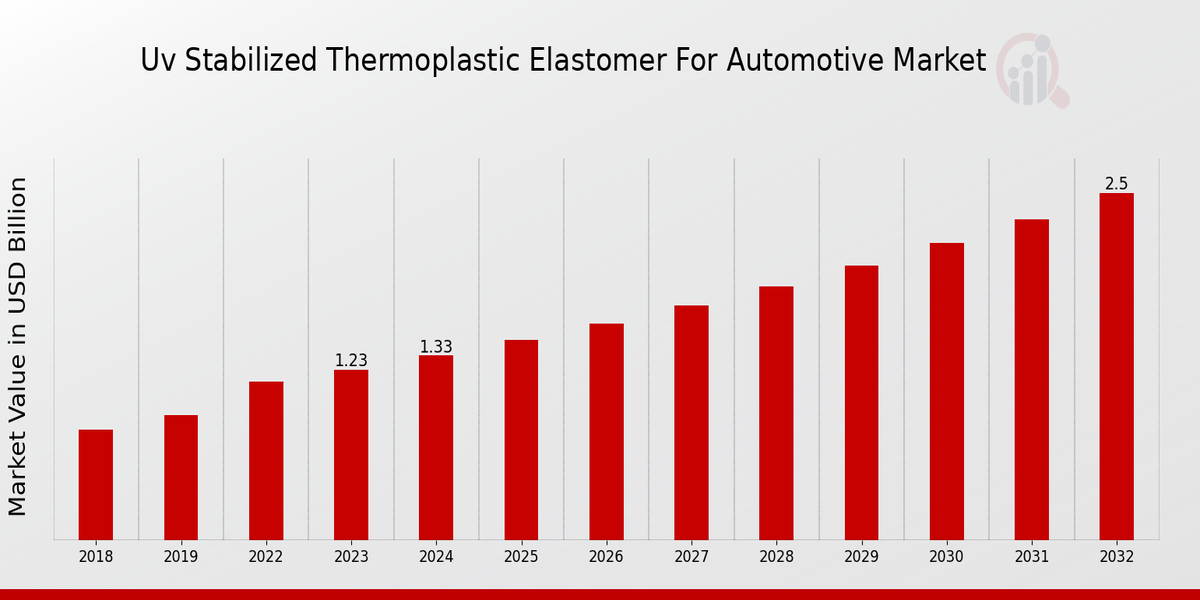 Uv Stabilized Thermoplastic Elastomer For Automotive Market

Market Value in USD Billion

1.23
1.33
2.5

2018
2019
2022
2023
2024
2025
2026
2027
2028
2029
2030
2031
2032